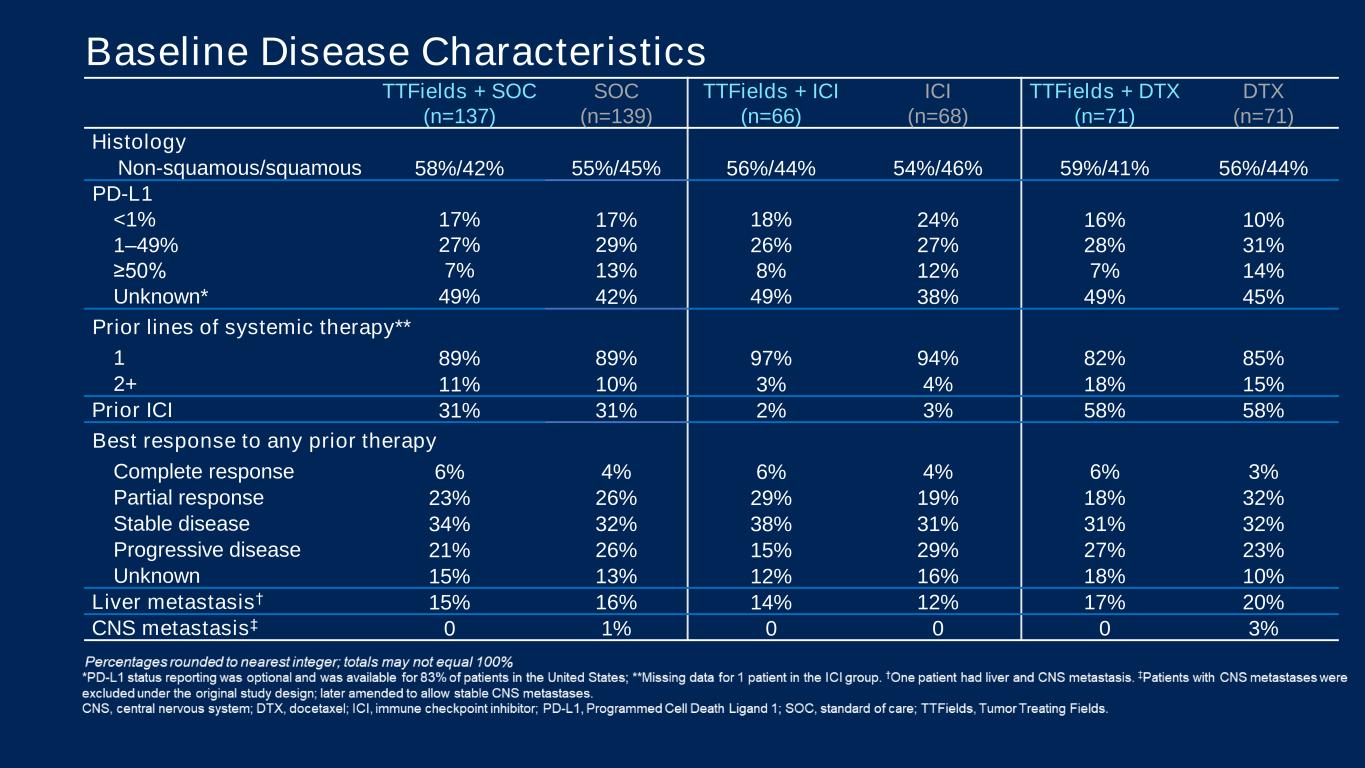 Baseline Disease Characteristics

| | TTFields + SOC (n=137) | SOC (n=139) | TTFields + ICI (n=66) | ICI (n=68) | TTFields + DTX (n=71) | DTX (n=71) |
|---|---|---|---|---|---|---|
| Histology | | | | | | |
| Non-squamous/squamous | 58%/42% | 55%/45% | 56%/44% | 54%/46% | 59%/41% | 56%/44% |
| PD-L1 | | | | | | |
| <1% | 17% | 17% | 18% | 24% | 16% | 10% |
| 1–49% | 27% | 29% | 26% | 27% | 28% | 31% |
| ≥50% | 7% | 13% | 8% | 12% | 7% | 14% |
| Unknown* | 49% | 42% | 49% | 38% | 49% | 45% |
| Prior lines of systemic therapy** | | | | | | |
| 1 | 89% | 89% | 97% | 94% | 82% | 85% |
| 2+ | 11% | 10% | 3% | 4% | 18% | 15% |
| Prior ICI | 31% | 31% | 2% | 3% | 58% | 58% |
| Best response to any prior therapy | | | | | | |
| Complete response | 6% | 4% | 6% | 4% | 6% | 3% |
| Partial response | 23% | 26% | 29% | 19% | 18% | 32% |
| Stable disease | 34% | 32% | 38% | 31% | 31% | 32% |
| Progressive disease | 21% | 26% | 15% | 29% | 27% | 23% |
| Unknown | 15% | 13% | 12% | 16% | 18% | 10% |
| Liver metastasis† | 15% | 16% | 14% | 12% | 17% | 20% |
| CNS metastasis‡ | 0 | 1% | 0 | 0 | 0 | 3% |

Percentages rounded to nearest integer; totals may not equal 100%
*PD-L1 status reporting was optional and was available for 83% of patients in the United States; **Missing data for 1 patient in the ICI group. †One patient had liver and CNS metastasis. ‡Patients with CNS metastases were excluded under the original study design; later amended to allow stable CNS metastases.
CNS, central nervous system; DTX, docetaxel; ICI, immune checkpoint inhibitor; PD-L1, Programmed Cell Death Ligand 1; SOC, standard of care; TTFields, Tumor Treating Fields.